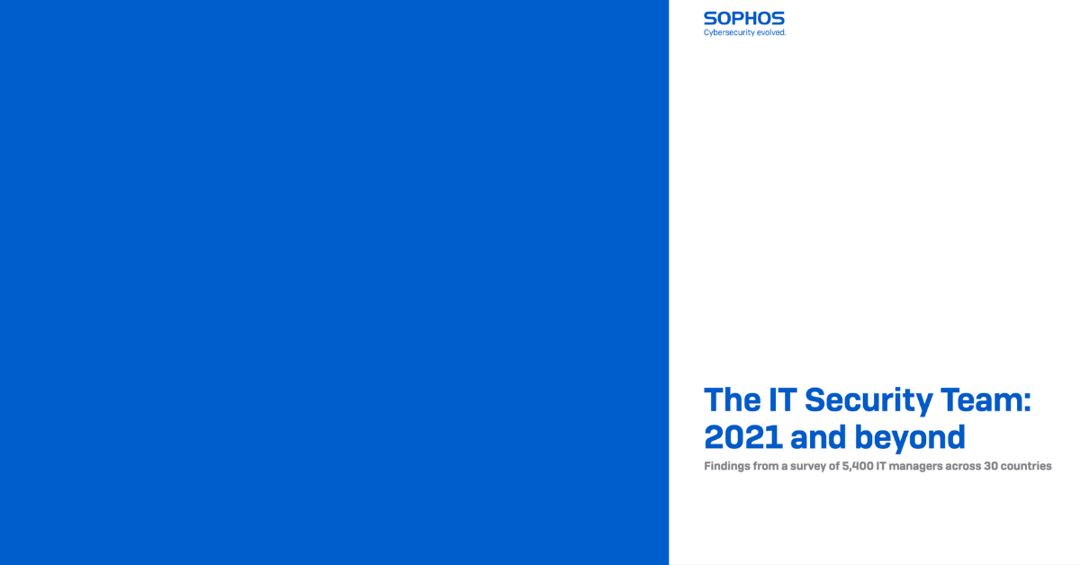 SOPHOS
Cybersecurity evolved.

The IT Security Team: 2021 and beyond

Findings from a survey of 5,400 IT managers across 30 countries